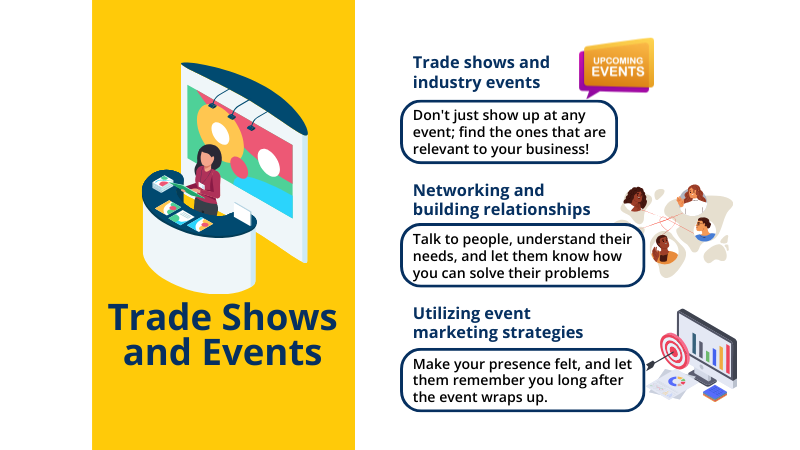 Trade Shows and Events

Trade shows and industry events

UPCOMING EVENTS

Don't just show up at any event; find the ones that are relevant to your business!

Networking and building relationships

Talk to people, understand their needs, and let them know how you can solve their problems

Utilizing event marketing strategies

Make your presence felt, and let them remember you long after the event wraps up.